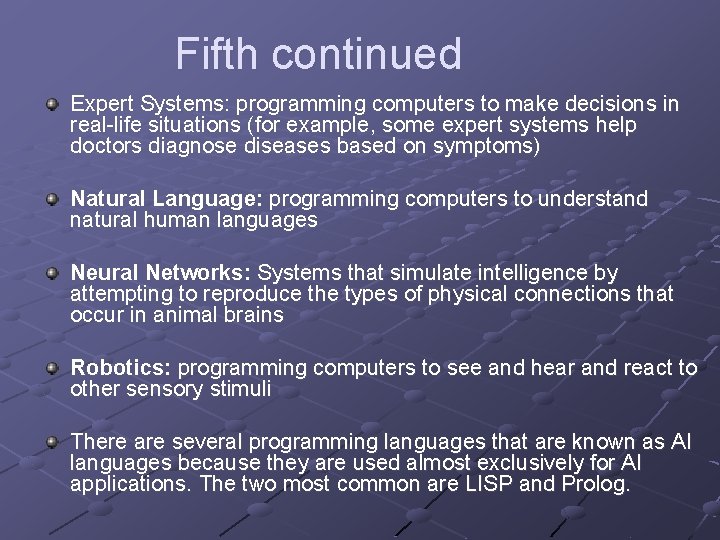 Fifth continued

Expert Systems: programming computers to make decisions in real-life situations (for example, some expert systems help doctors diagnose diseases based on symptoms)

Natural Language: programming computers to understand natural human languages

Neural Networks: Systems that simulate intelligence by attempting to reproduce the types of physical connections that occur in animal brains

Robotics: programming computers to see and hear and react to other sensory stimuli

There are several programming languages that are known as AI languages because they are used almost exclusively for AI applications. The two most common are LISP and Prolog.